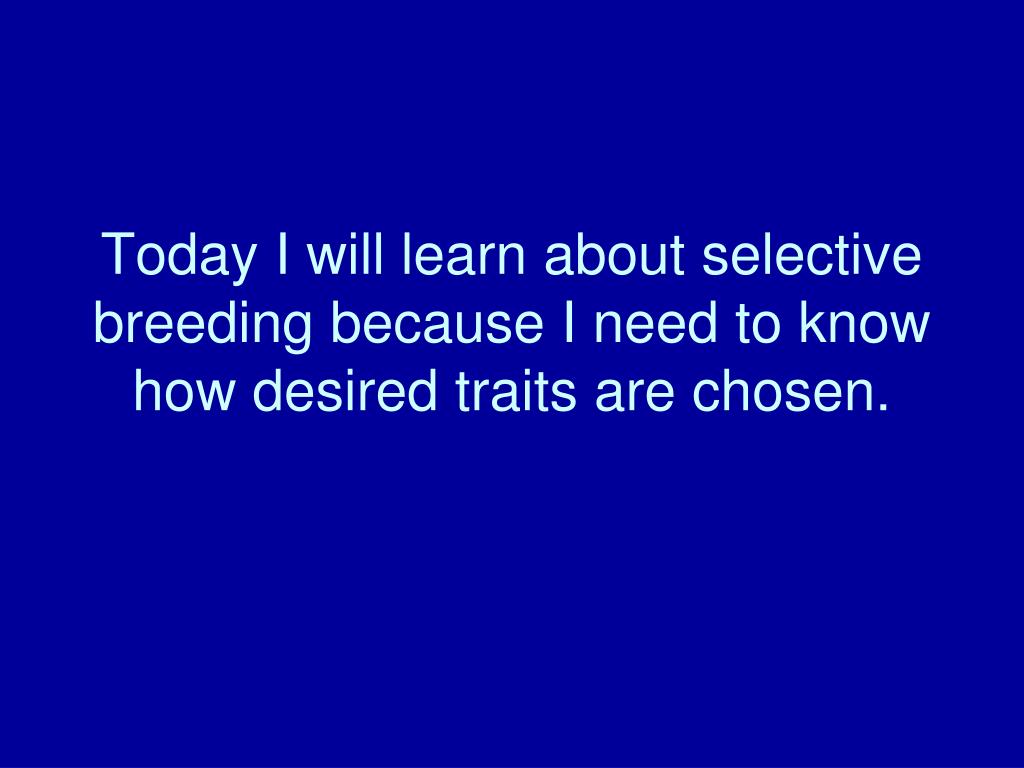 Today I will learn about selective breeding because I need to know how desired traits are chosen.